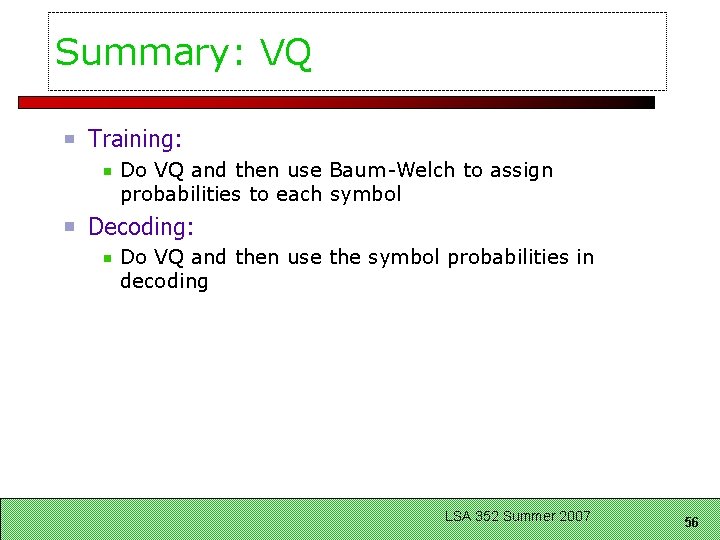 Summary: VQ

Training:

Do VQ and then use Baum-Welch to assign probabilities to each symbol

Decoding:

Do VQ and then use the symbol probabilities in decoding

LSA 352 Summer 2007

56